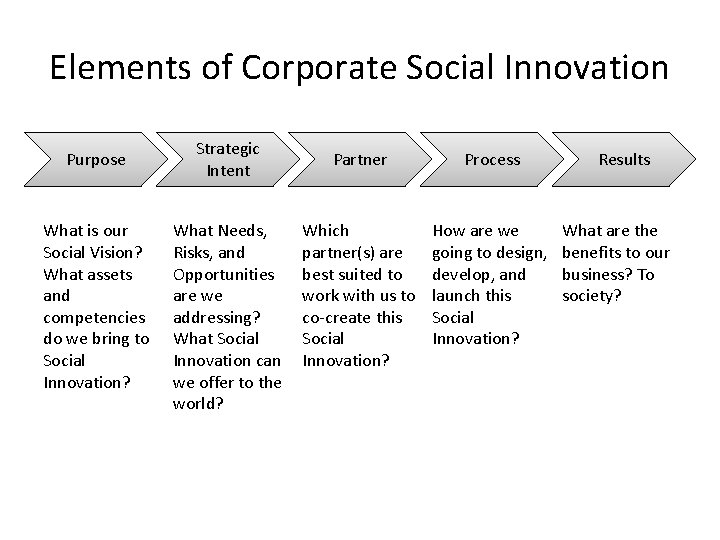 Elements of Corporate Social Innovation

Purpose

Strategic Intent

Partner

Process

Results

What is our Social Vision? What assets and competencies do we bring to Social Innovation?

What Needs, Risks, and Opportunities are we addressing? What Social Innovation can we offer to the world?

Which partner(s) are best suited to work with us to co-create this Social Innovation?

How are we going to design, develop, and launch this Social Innovation?

What are the benefits to our business? To society?